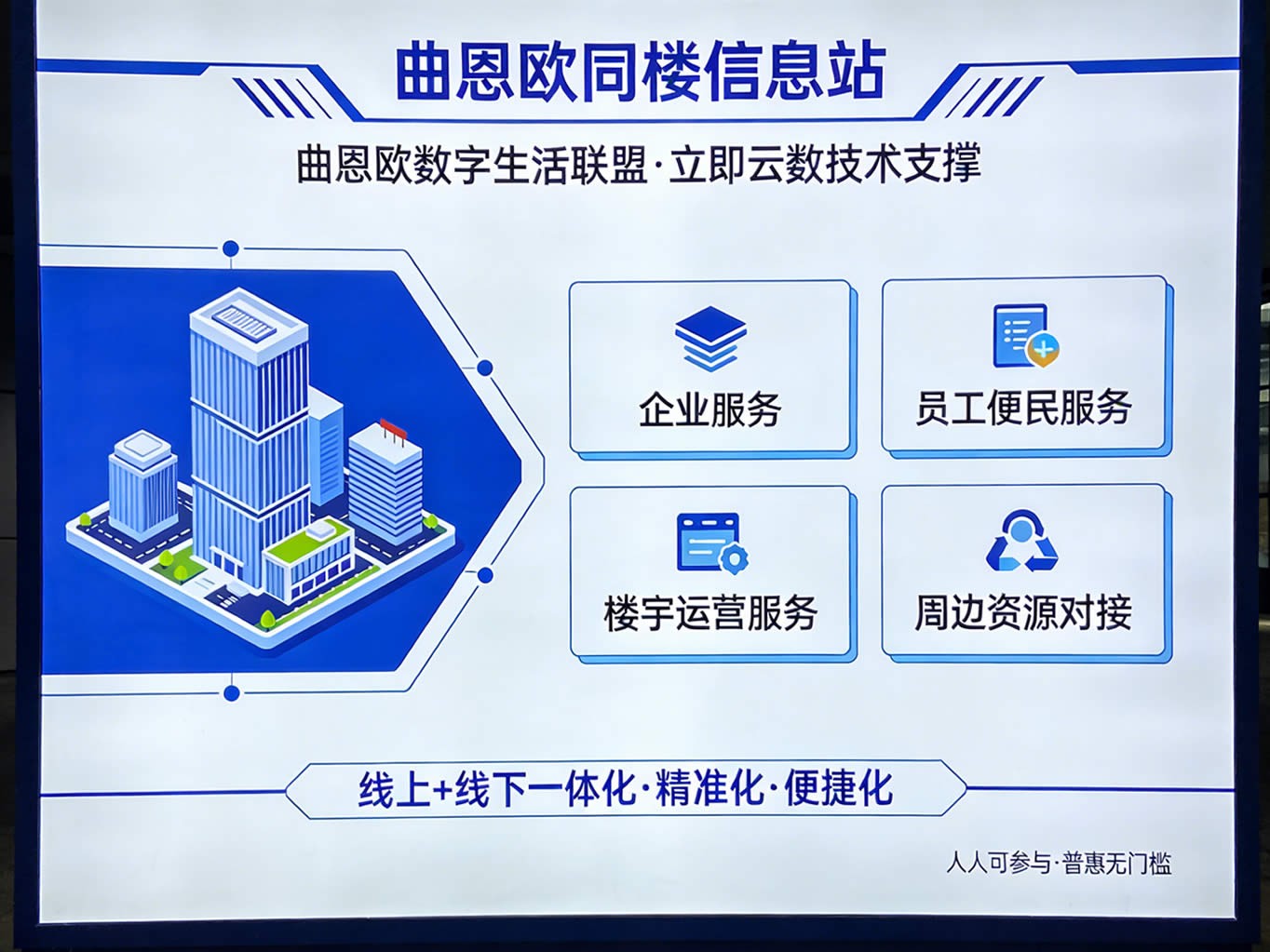 曲恩欧同楼信息站

曲恩欧数字生活联盟·立即云数技术支撑

企业服务

员工便民服务

楼宇运营服务

周边资源对接

线上+线下一体化·精准化·便捷化

人人可参与·普惠无门槛